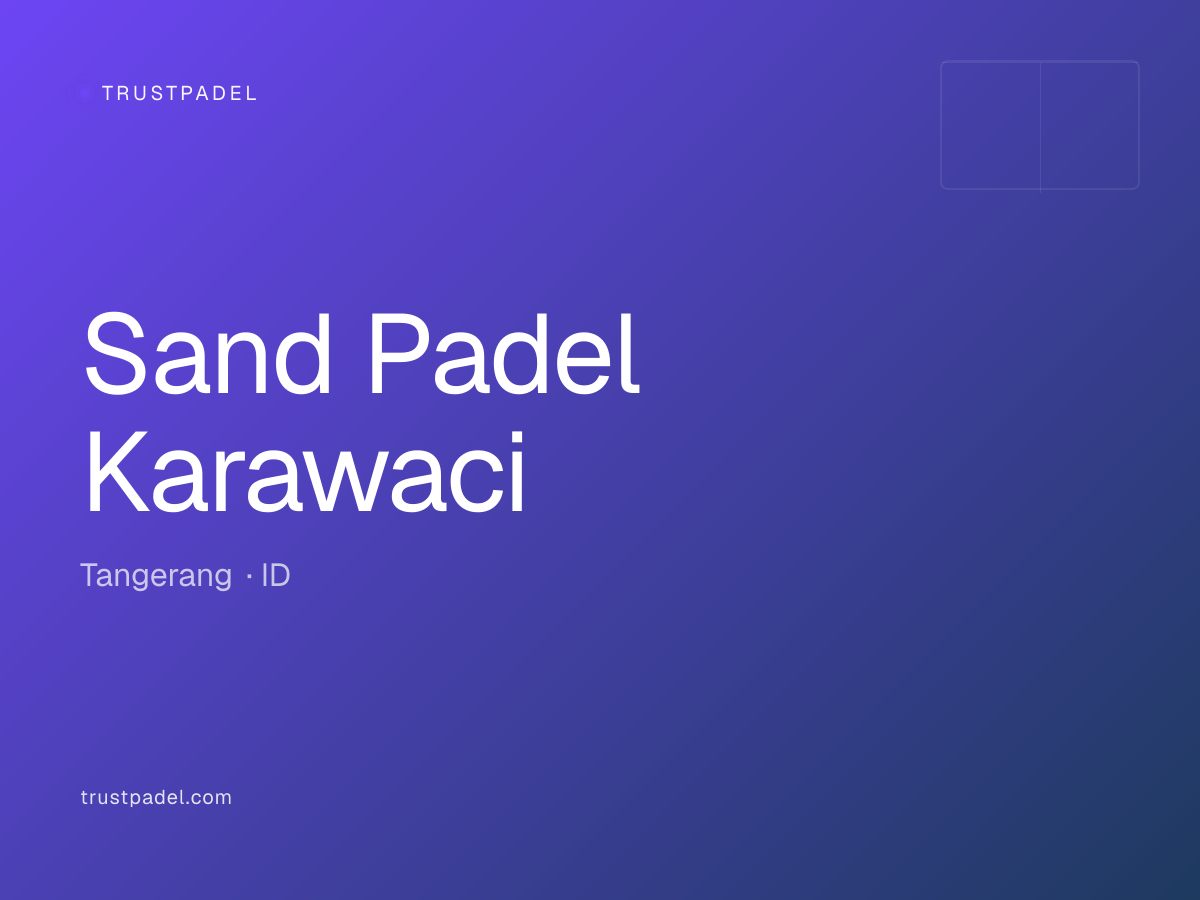 TRUSTPADEL

Sand Padel Karawaci

Tangerang · ID

trustpadel.com